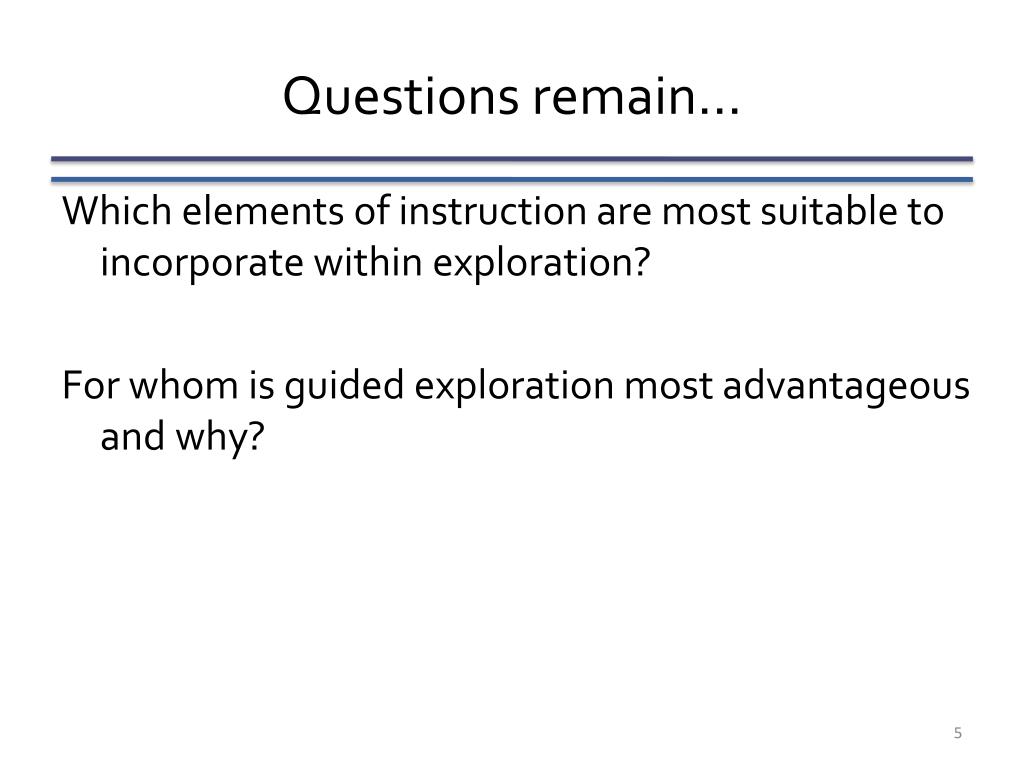 Questions remain…

Which elements of instruction are most suitable to incorporate within exploration?

For whom is guided exploration most advantageous and why?

5